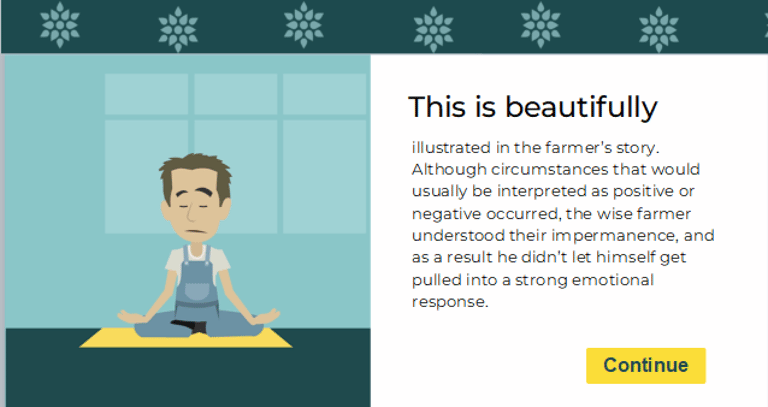 This is beautifully

illustrated in the farmer's story. Although circumstances that would usually be interpreted as positive or negative occurred, the wise farmer understood their impermanence, and as a result he didn't let himself get pulled into a strong emotional response.

Continue